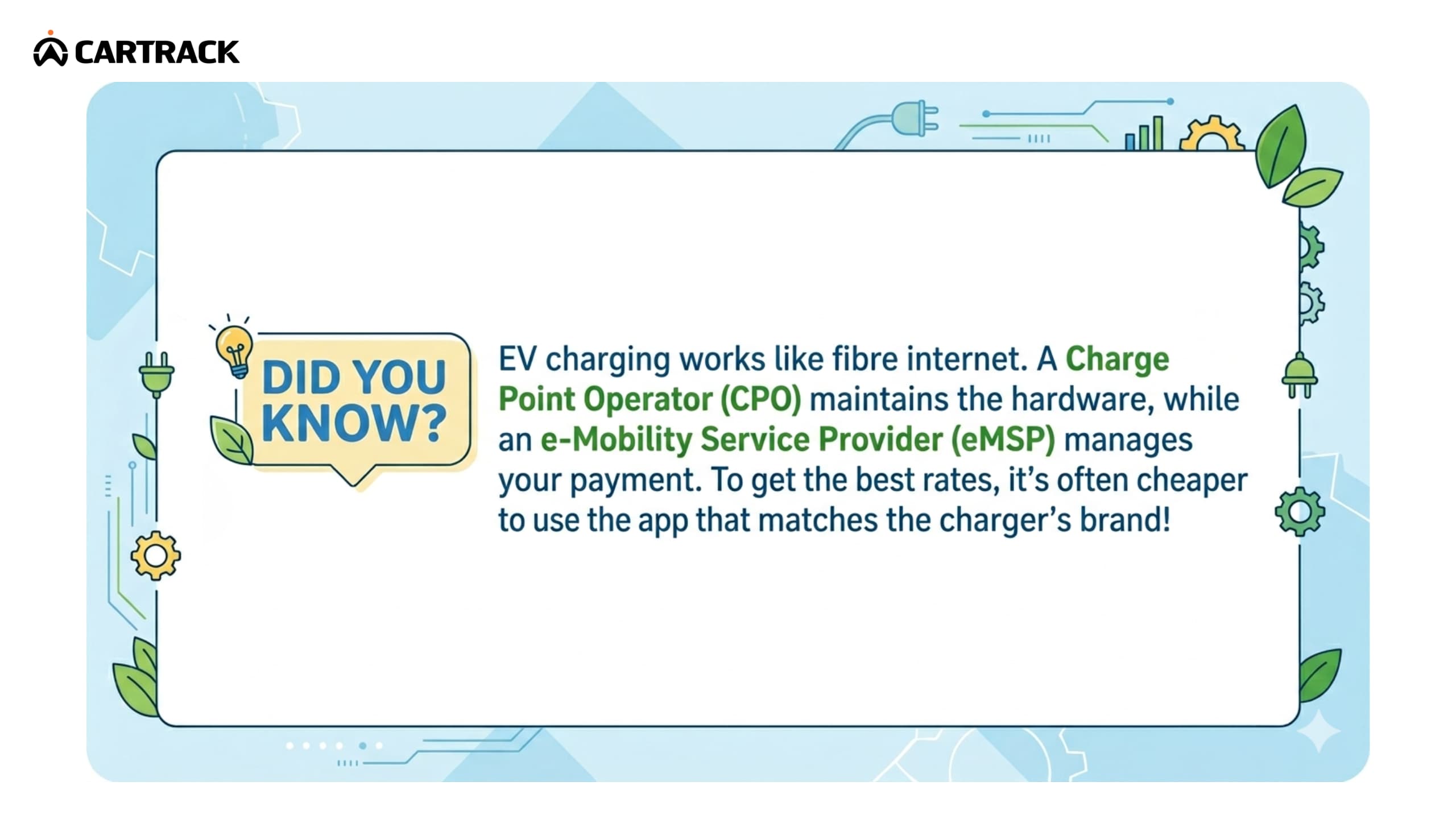 CARTRACK

DID YOU KNOW?

EV charging works like fibre internet. A Charge Point Operator (CPO) maintains the hardware, while an e-Mobility Service Provider (eMSP) manages your payment. To get the best rates, it's often cheaper to use the app that matches the charger's brand!